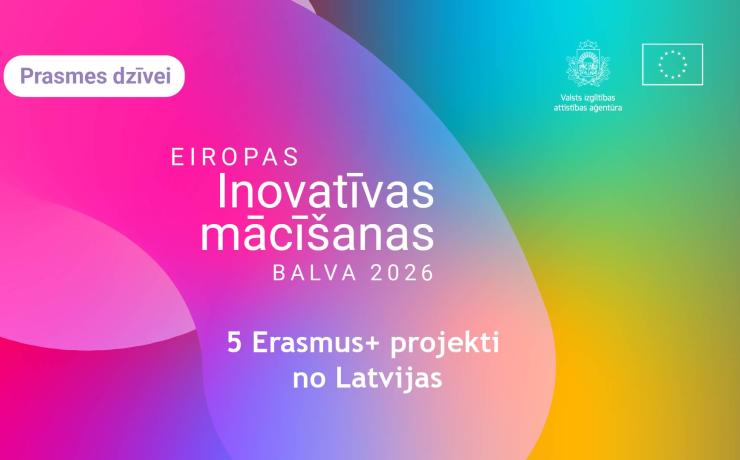 Prasmes dzīvei

Valsts izglītības attīstības aģentūra

EIROPAS
Inovatīvas mācīšanas
BALVA 2026

5 Erasmus+ projekti no Latvijas